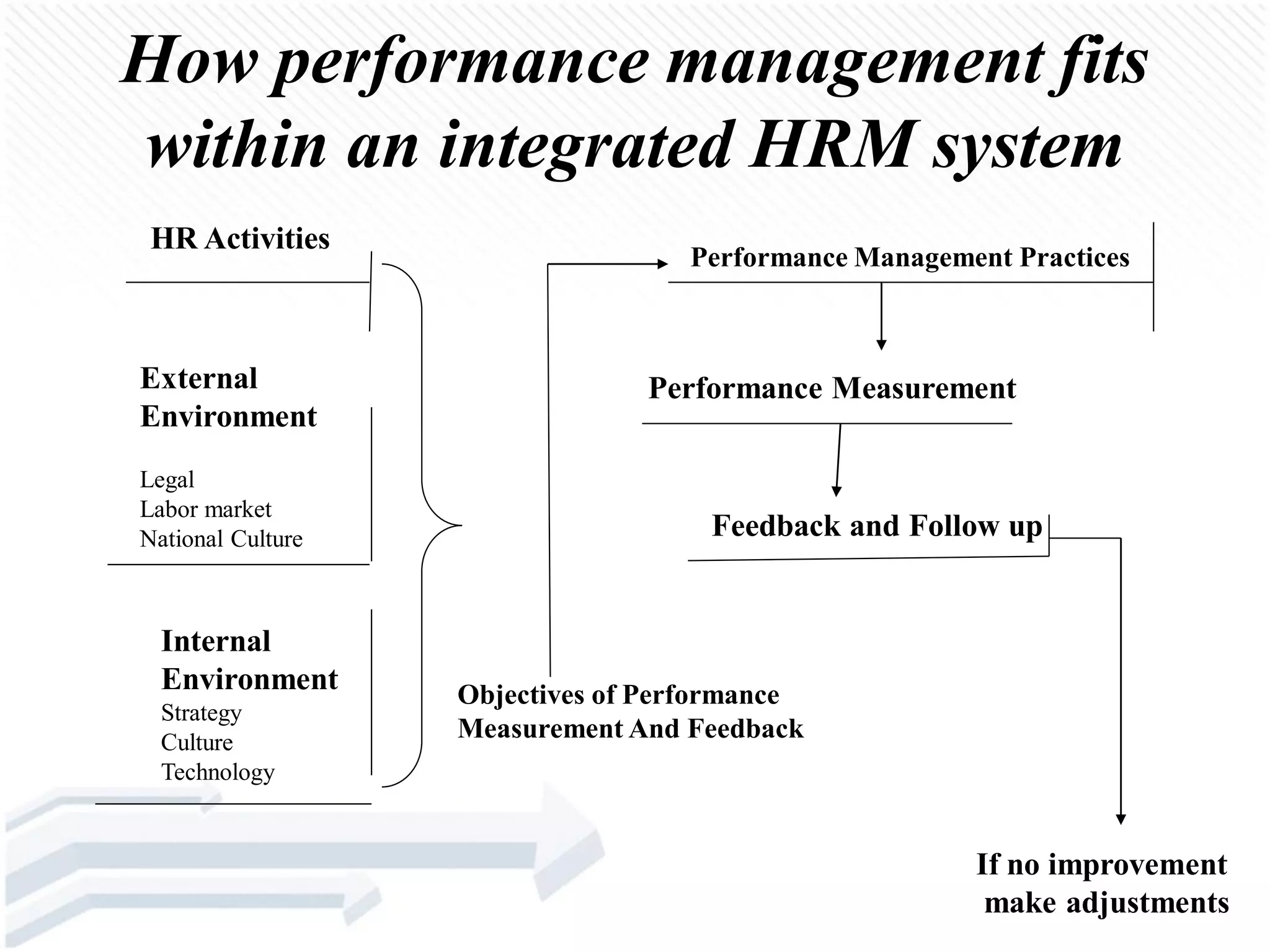 How performance management fits within an integrated HRM system

HR Activities

External Environment

Legal
Labor market
National Culture

Internal Environment
Strategy
Culture
Technology

Objectives of Performance Measurement And Feedback

Performance Management Practices

Performance Measurement

Feedback and Follow up

If no improvement make adjustments